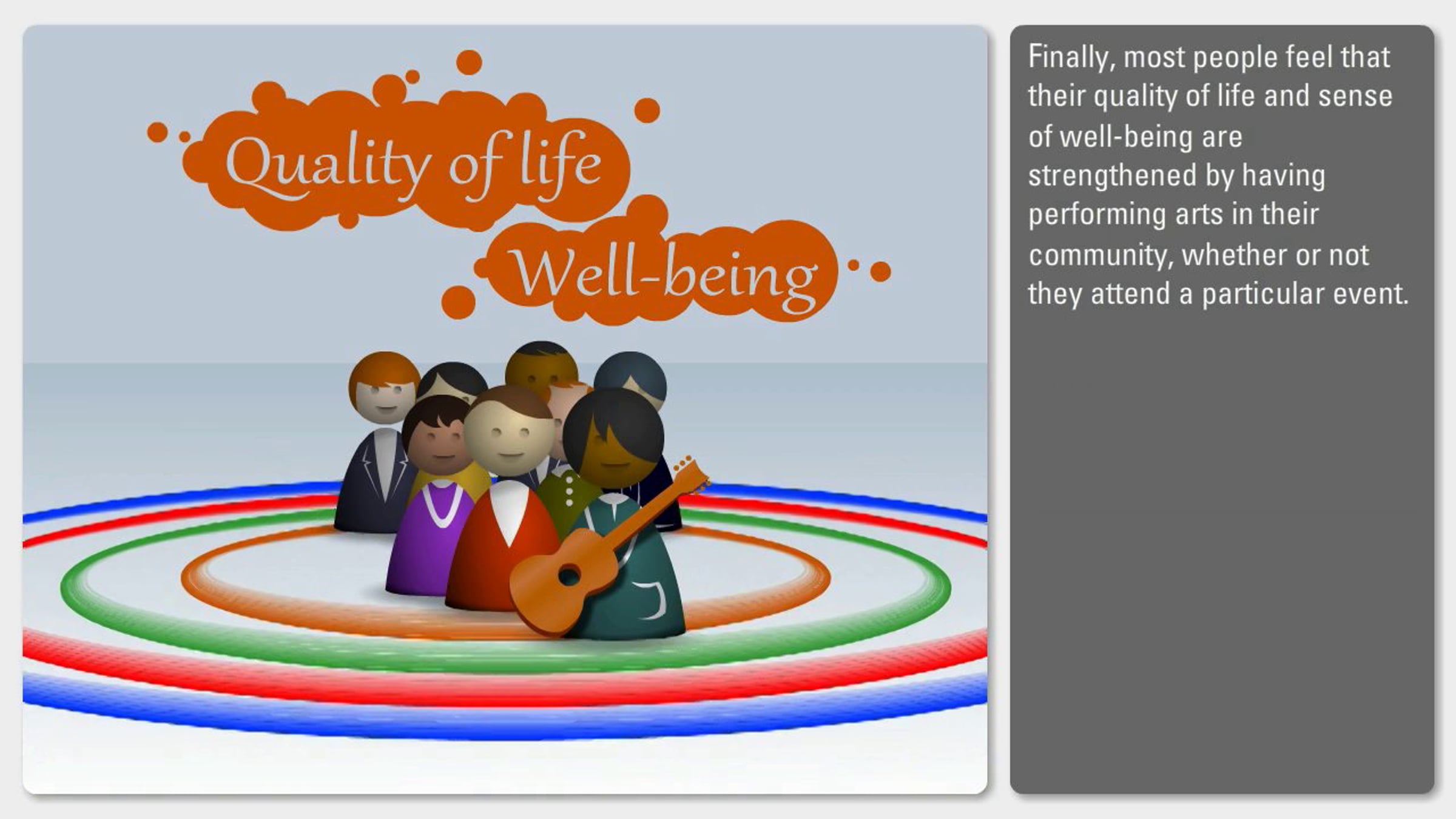 Quality of life

Well-being

Finally, most people feel that their quality of life and sense of well-being are strengthened by having performing arts in their community, whether or not they attend a particular event.